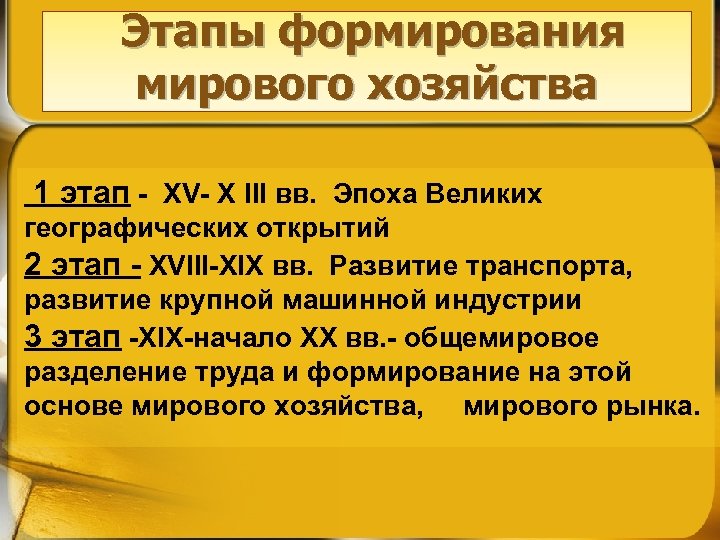 Этапы формирования мирового хозяйства

1 этап - XV- X III вв. Эпоха Великих географических открытий
2 этап - XVIII-XIX вв. Развитие транспорта, развитие крупной машинной индустрии
3 этап -XIX-начало XX вв.- общемировое разделение труда и формирование на этой основе мирового хозяйства, мирового рынка.